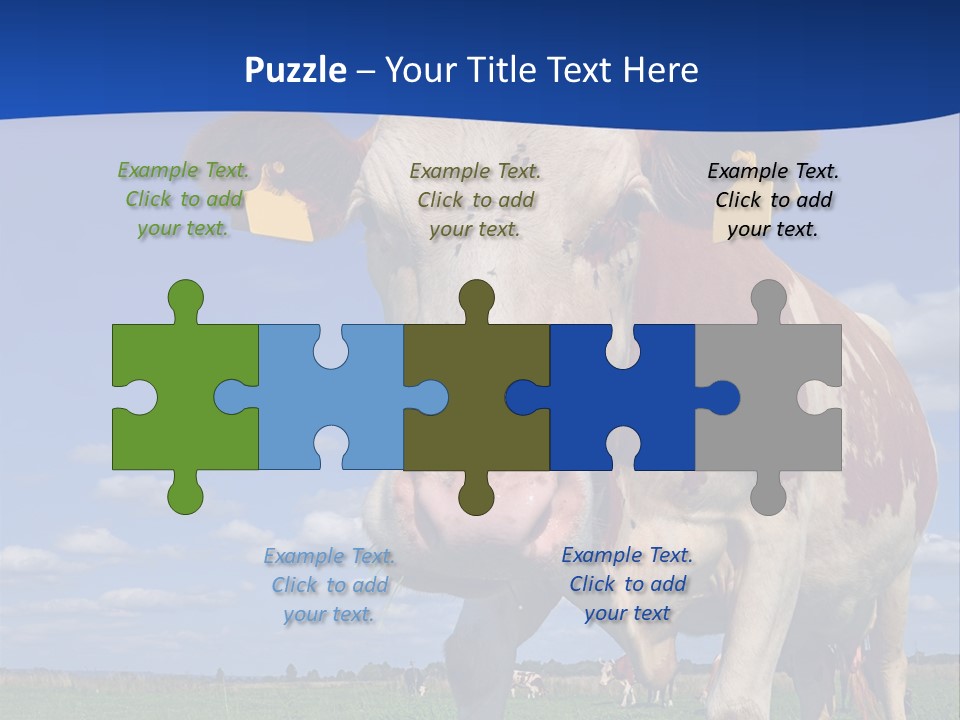 Puzzle – Your Title Text Here

Example Text. Click to add your text.

Example Text. Click to add your text.

Example Text. Click to add your text.

Example Text. Click to add your text.

Example Text. Click to add your text